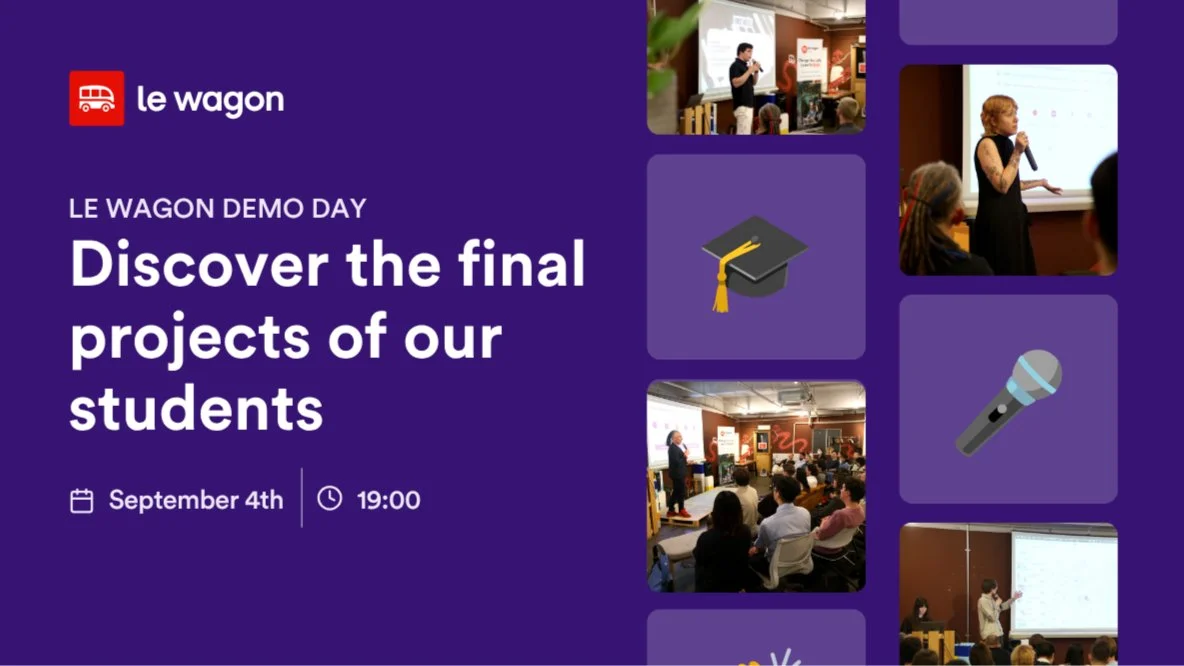 le wagon

LE WAGON DEMO DAY

Discover the final projects of our students

September 4th 19:00